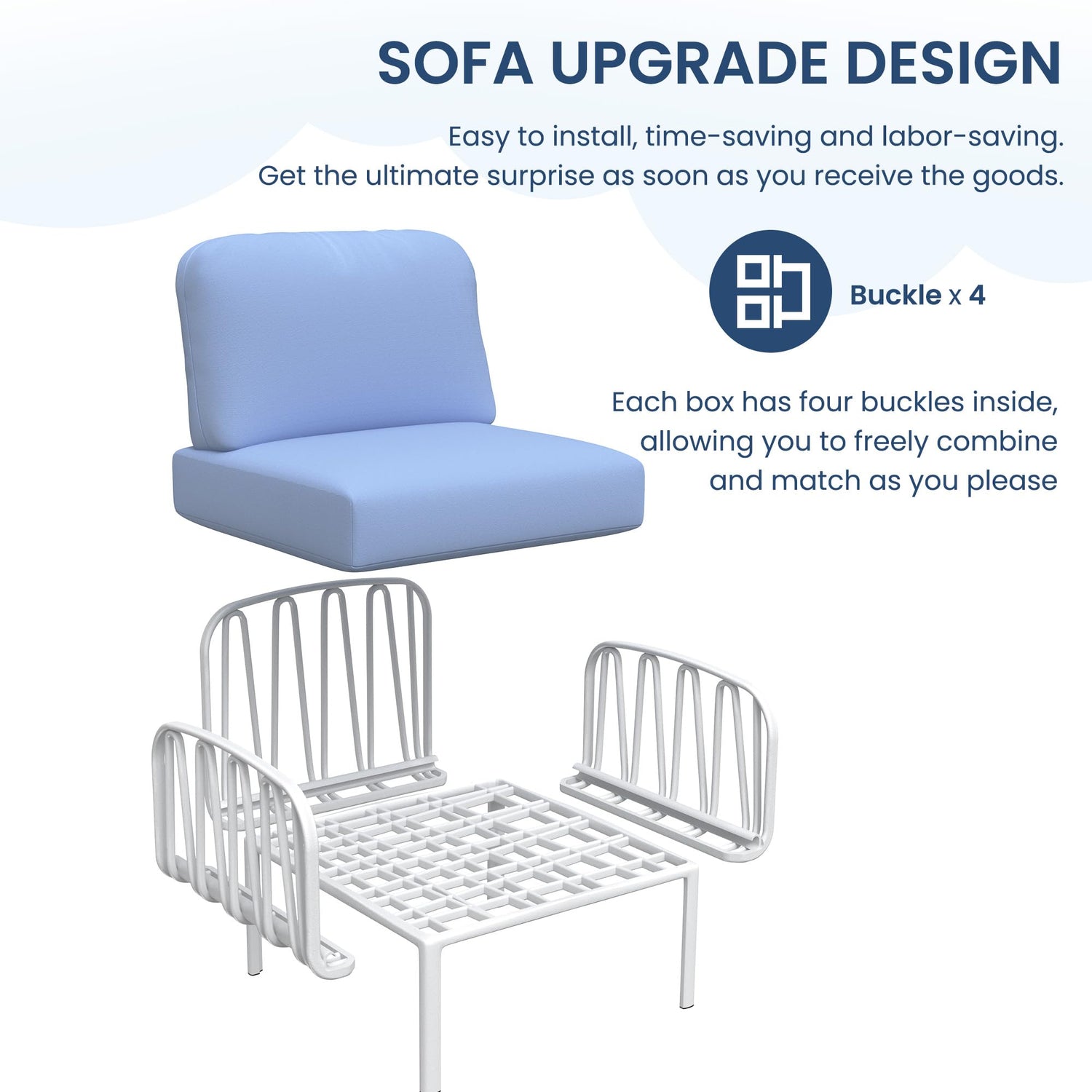 SOFA UPGRADE DESIGN

Easy to install, time-saving and labor-saving.
Get the ultimate surprise as soon as you receive the goods.

Buckle x 4

Each box has four buckles inside, allowing you to freely combine and match as you please